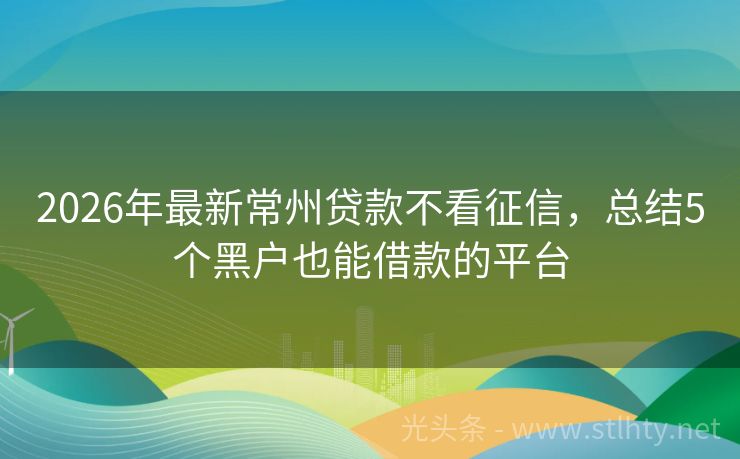 2026年最新常州贷款不看征信，总结5个黑户也能借款的平台

光头条 - www.stlhty.net